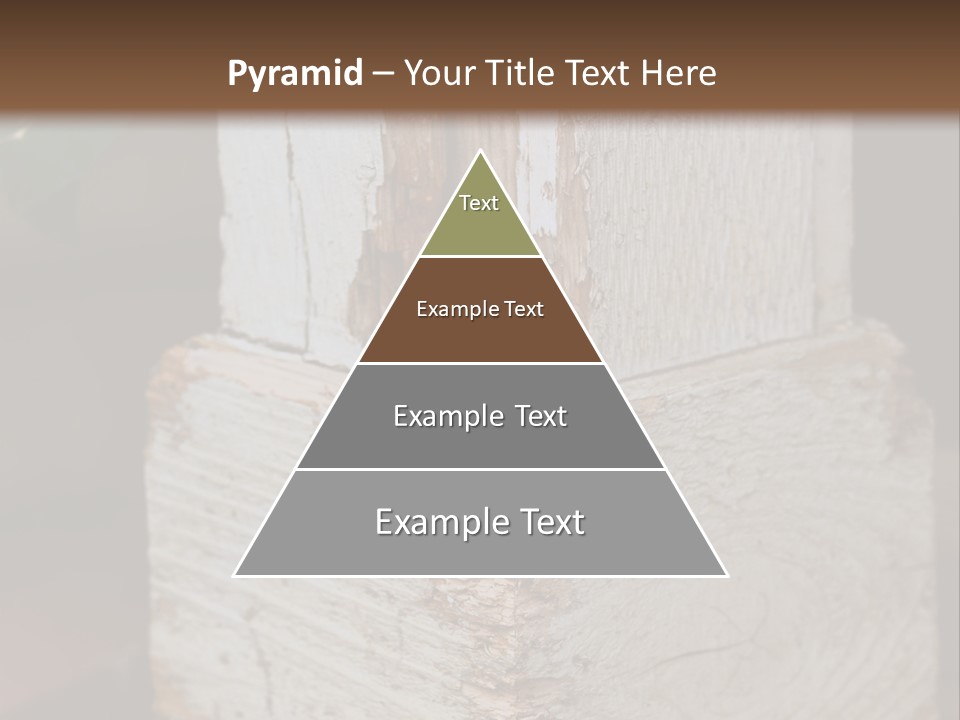 Pyramid – Your Title Text Here

Text

Example Text

Example Text

Example Text